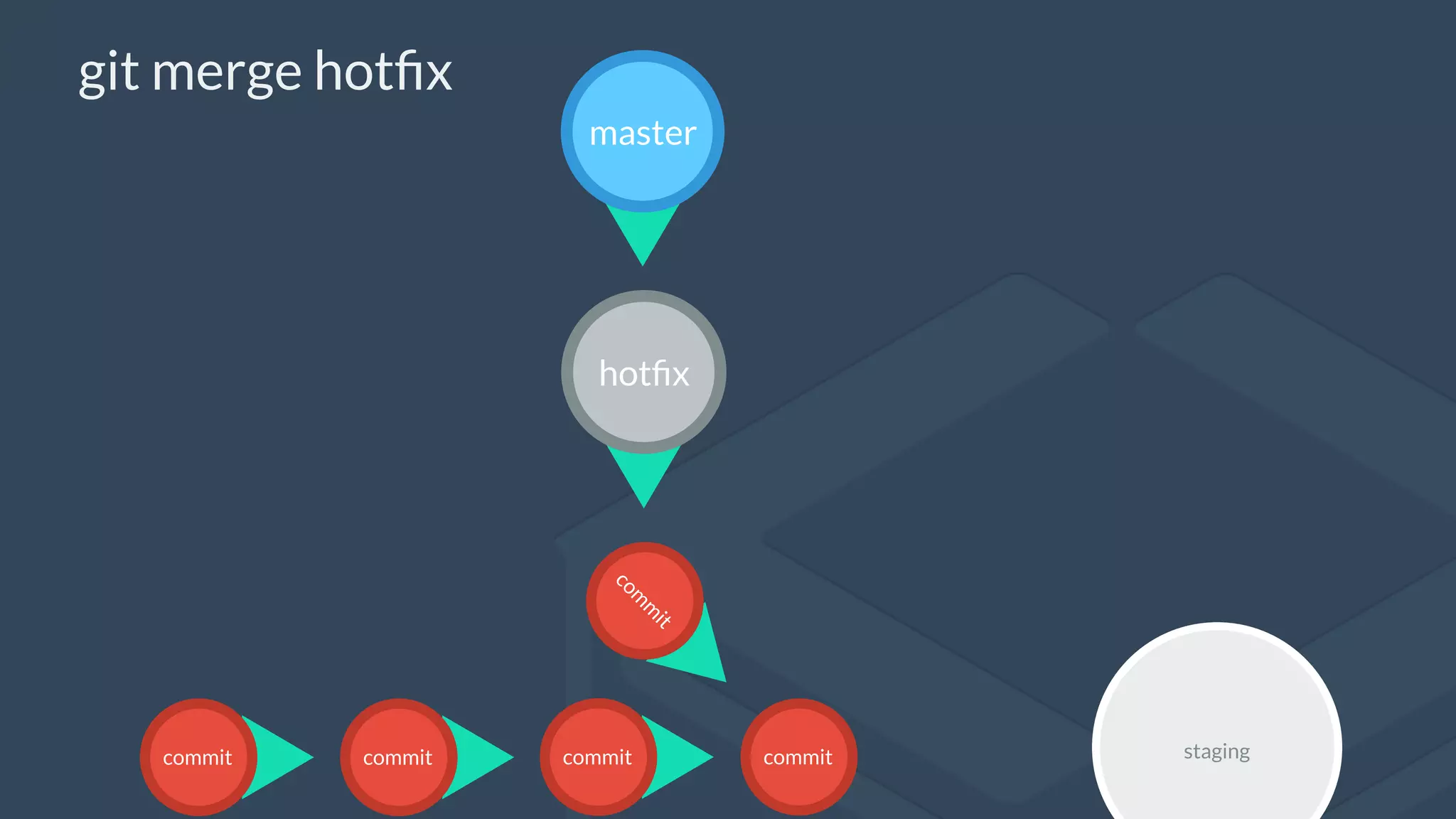 git merge hotfix

master

hotfix

commit

commit

commit

commit

commit

staging